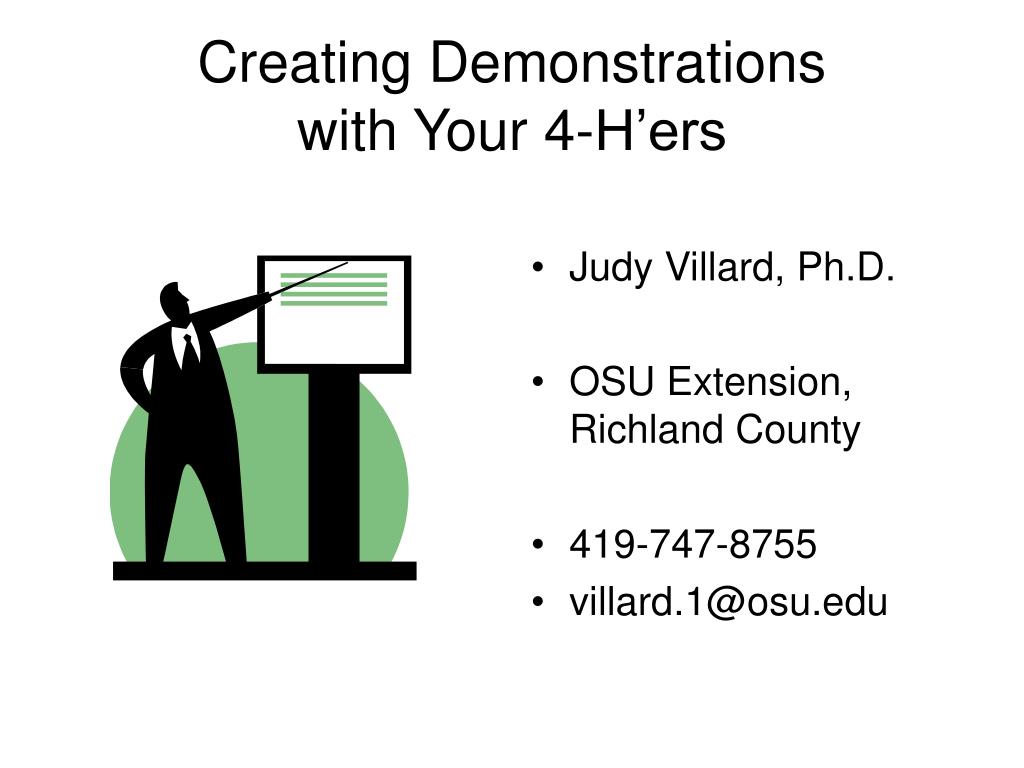 Creating Demonstrations with Your 4-H’ers

• Judy Villard, Ph.D.

• OSU Extension, Richland County

• 419-747-8755
• villard.1@osu.edu